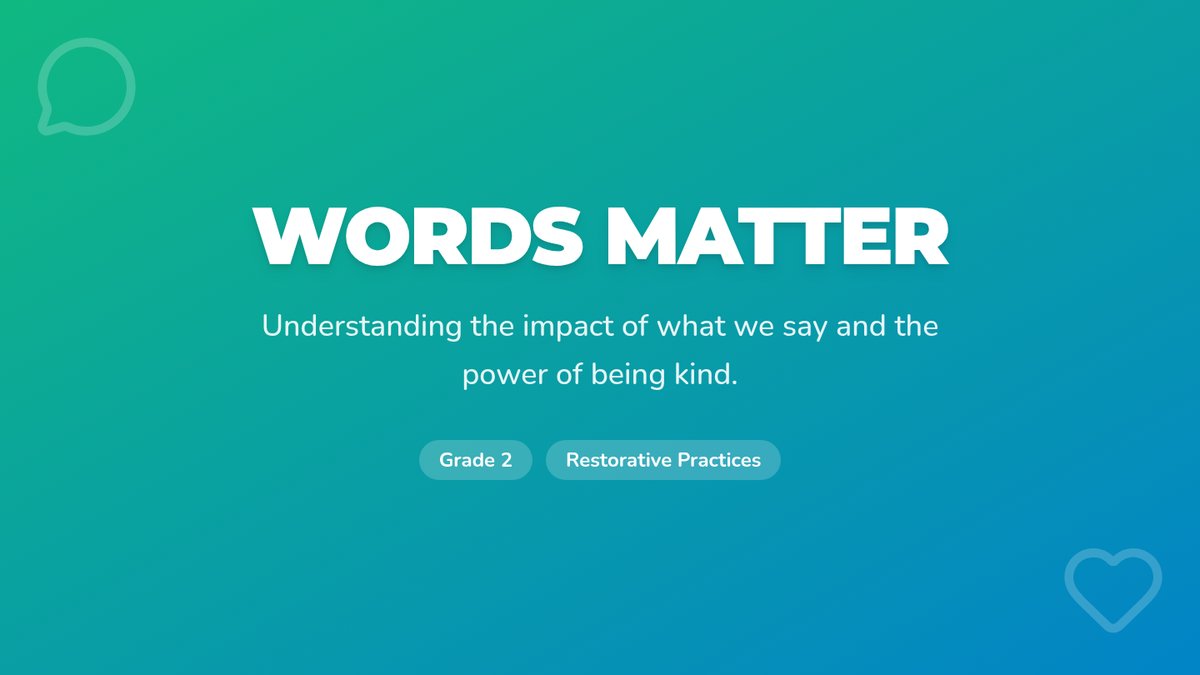 WORDS MATTER

Understanding the impact of what we say and the power of being kind.

Grade 2

Restorative Practices